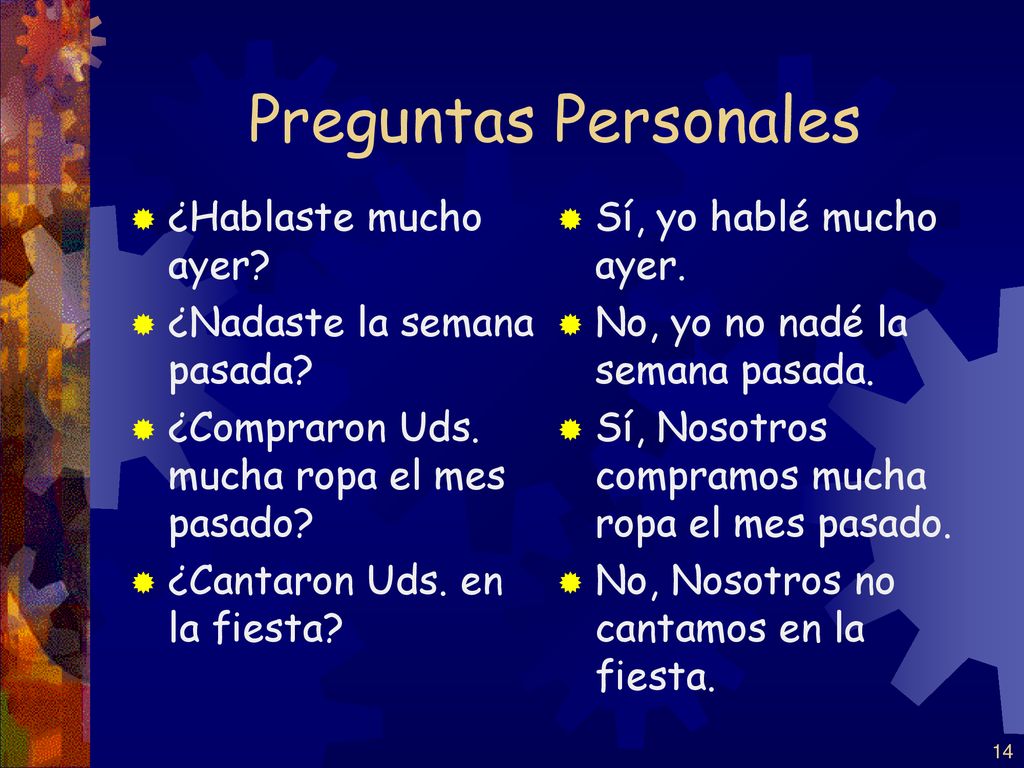 Preguntas Personales

¿Hablaste mucho ayer?

¿Nadaste la semana pasada?

¿Compraron Uds. mucha ropa el mes pasado?

¿Cantaron Uds. en la fiesta?

Sí, yo hablé mucho ayer.

No, yo no nadé la semana pasada.

Sí, Nosotros compramos mucha ropa el mes pasado.

No, Nosotros no cantamos en la fiesta.

14